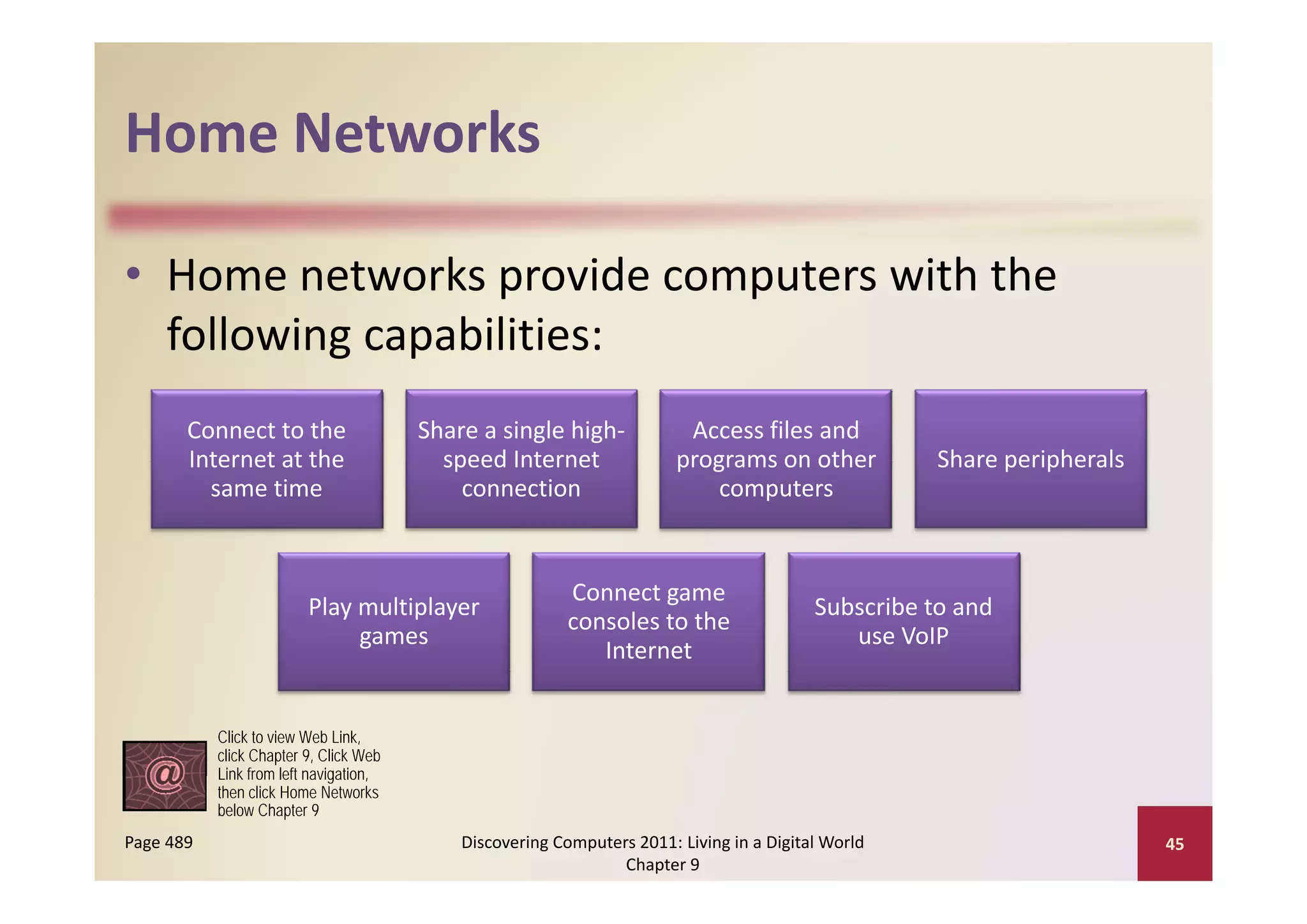 Home Networks

• Home networks provide computers with the following capabilities:

Connect to the Internet at the same time

Share a single high-speed Internet connection

Access files and programs on other computers

Share peripherals

Play multiplayer games

Connect game consoles to the Internet

Subscribe to and use VoIP

@

Click to view Web Link, click Chapter 9, Click Web Link from left navigation, then click Home Networks below Chapter 9

Page 489

Discovering Computers 2011: Living in a Digital World Chapter 9

45